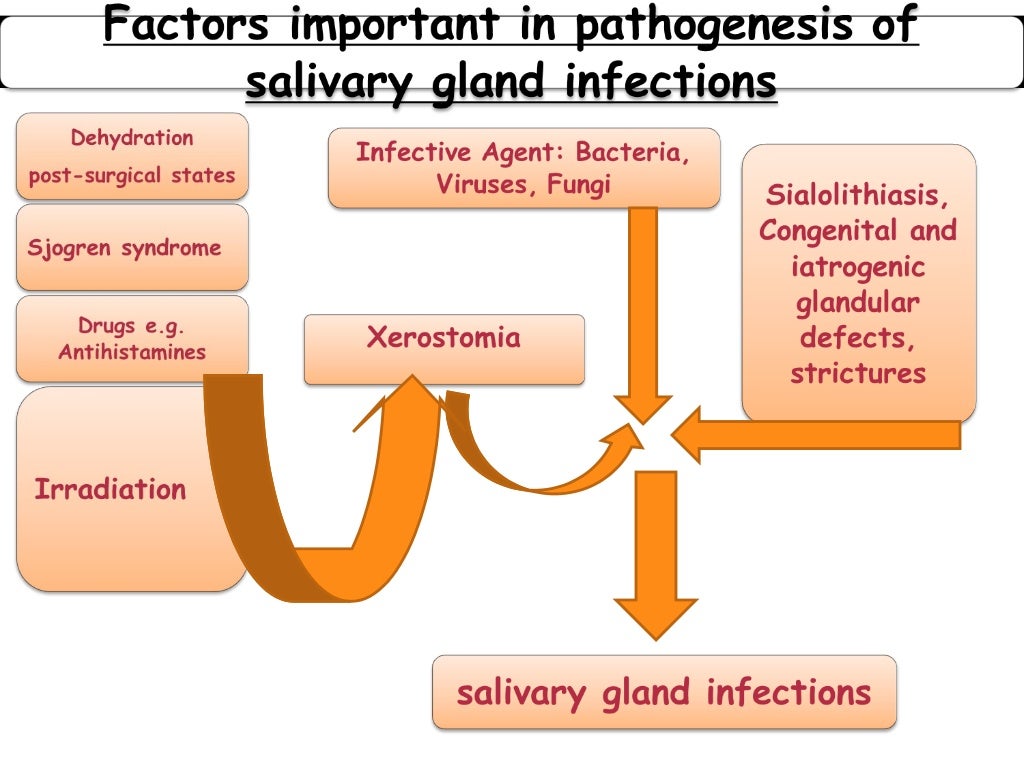 Factors important in pathogenesis of salivary gland infections

Dehydration

post-surgical states

Sjogren syndrome

Drugs e.g. Antihistamines

Irradiation

Infective Agent: Bacteria, Viruses, Fungi

Xerostomia

Sialolithiasis, Congenital and iatrogenic glandular defects, strictures

salivary gland infections